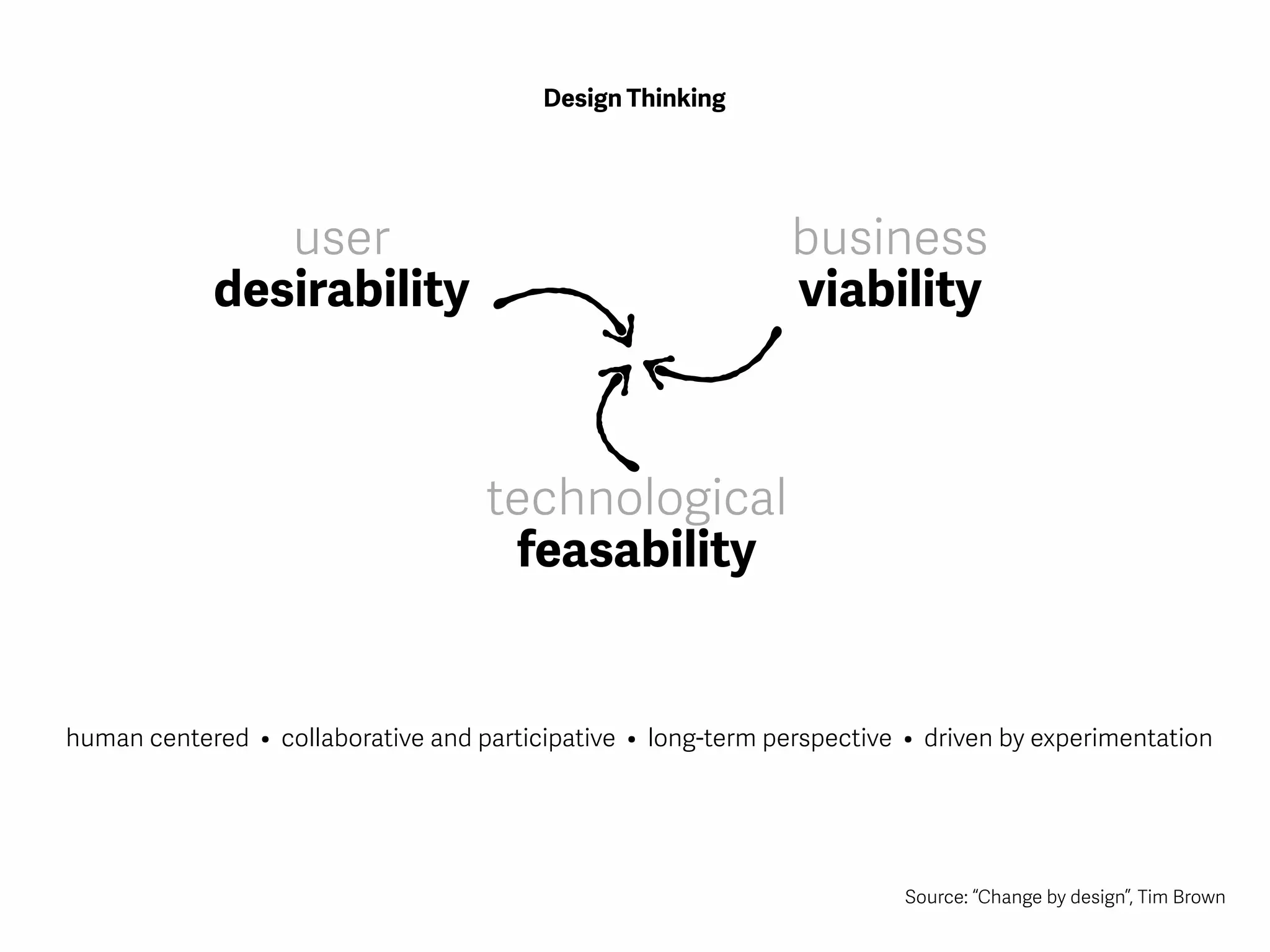 Design Thinking

user
desirability

business
viability

technological
feasability

human centered • collaborative and participative • long-term perspective • driven by experimentation

Source: “Change by design”, Tim Brown